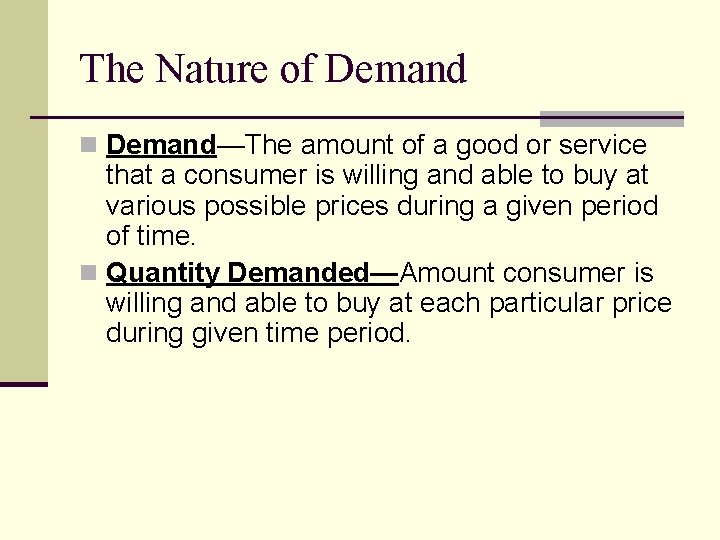 The Nature of Demand

Demand—The amount of a good or service that a consumer is willing and able to buy at various possible prices during a given period of time.

Quantity Demanded—Amount consumer is willing and able to buy at each particular price during given time period.